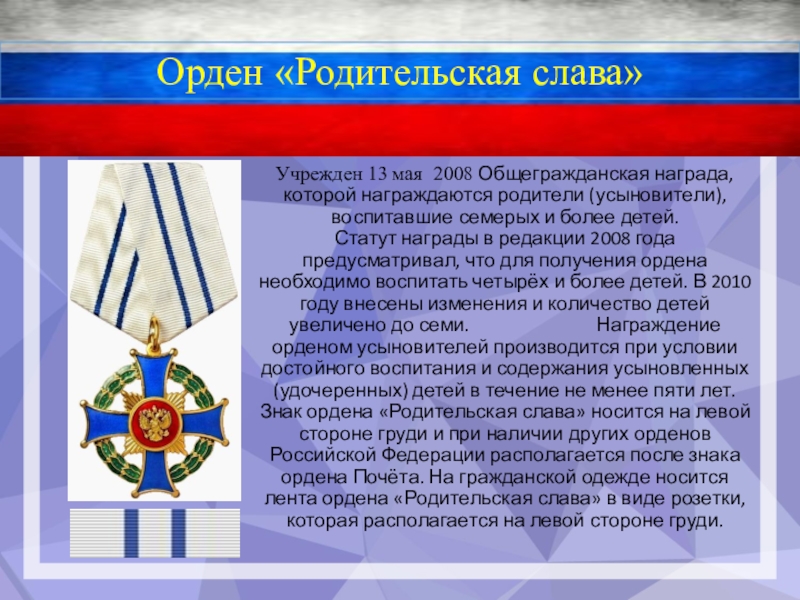 Орден «Родительская слава»

Учрежден 13 мая 2008 Общегражданская награда, которой награждаются родители (усыновители), воспитавшие семерых и более детей.
Статут награды в редакции 2008 года предусматривал, что для получения ордена необходимо воспитать четырёх и более детей. В 2010 году внесены изменения и количество детей увеличено до семи. Награждение орденом усыновителей производится при условии достойного воспитания и содержания усыновленных (удочеренных) детей в течение не менее пяти лет. Знак ордена «Родительская слава» носится на левой стороне груди и при наличии других орденов Российской Федерации располагается после знака ордена Почёта. На гражданской одежде носится лента ордена «Родительская слава» в виде розетки, которая располагается на левой стороне груди.